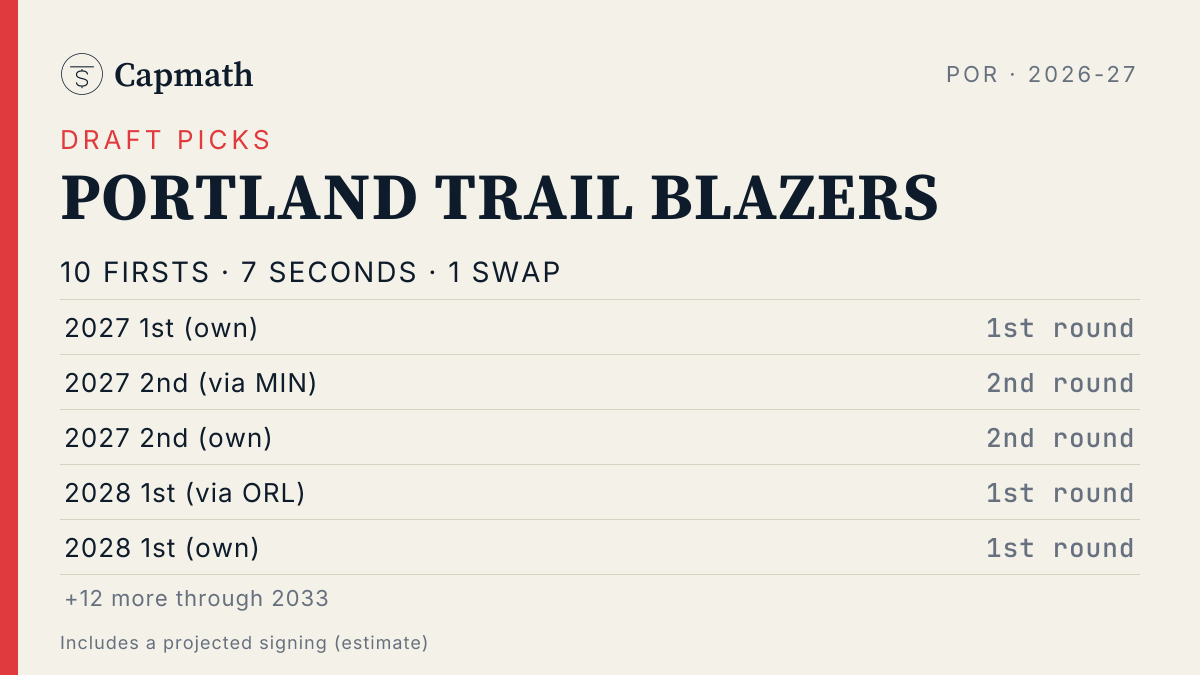 Capmath

POR · 2026-27

DRAFT PICKS

PORTLAND TRAIL BLAZERS

10 FIRSTS · 7 SECONDS · 1 SWAP

| | |
|---|---|
| 2027 1st (own) | 1st round |
| 2027 2nd (via MIN) | 2nd round |
| 2027 2nd (own) | 2nd round |
| 2028 1st (via ORL) | 1st round |
| 2028 1st (own) | 1st round |

+12 more through 2033

Includes a projected signing (estimate)